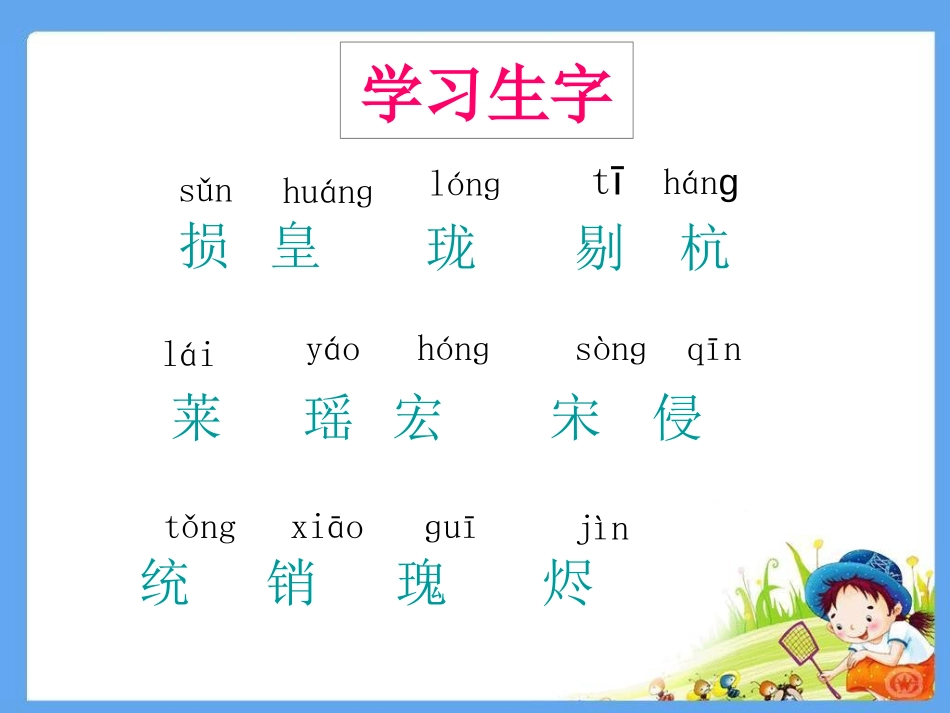 学习生字

sǔn huáng lóng tī háng
损 皇 珑 剔 杭

lái yáo hóng sòng qīn
莱 瑶 宏 宋 侵

tǒng xiāo guī jìn
统 销 瑰 烬